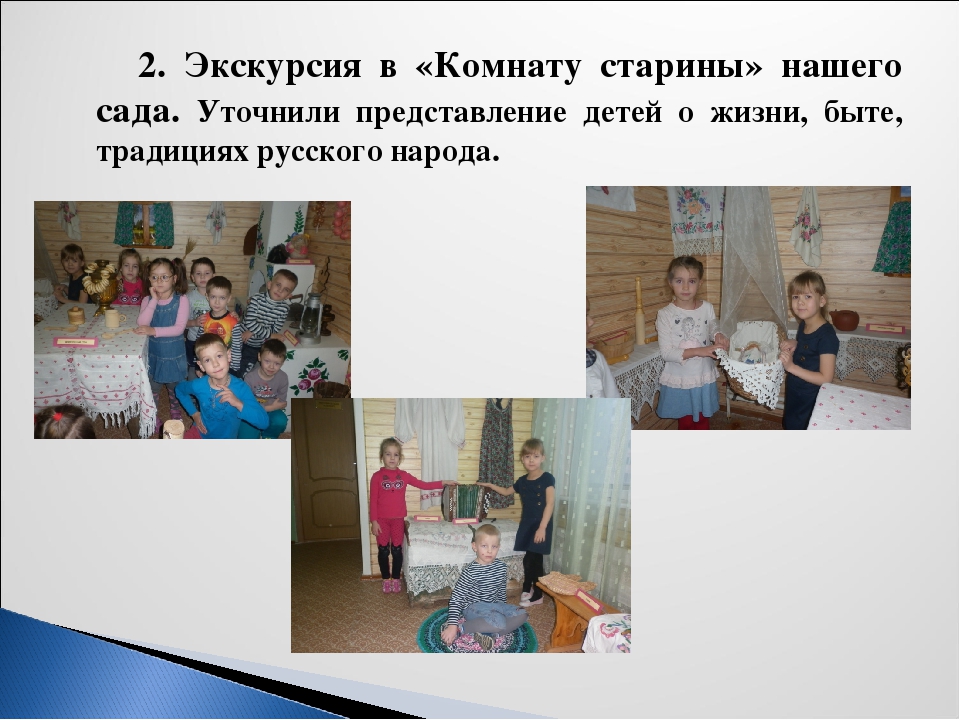 2. Экскурсия в «Комнату старины» нашего сада. Уточнили представление детей о жизни, быте, традициях русского народа.